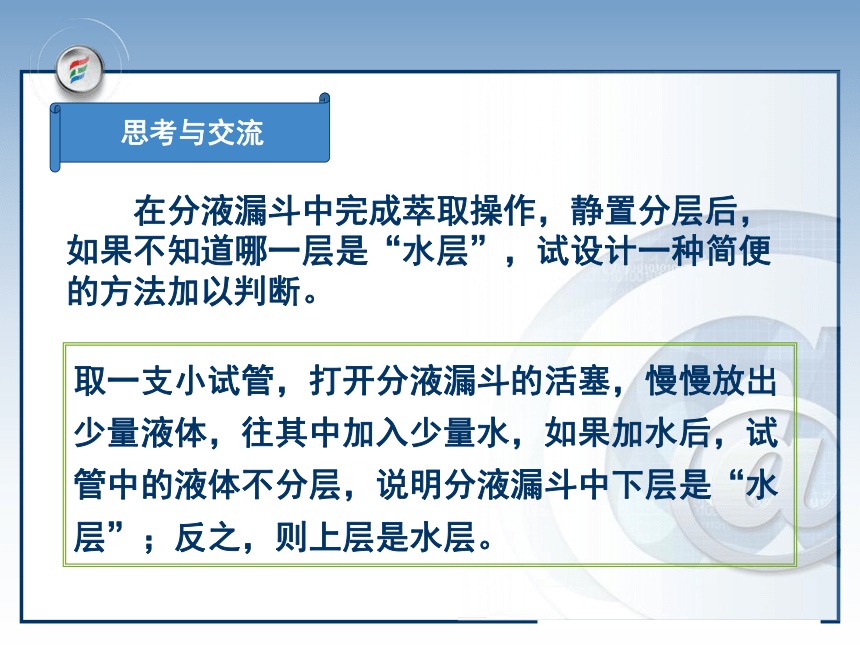 思考与交流

在分液漏斗中完成萃取操作，静置分层后，如果不知道哪一层是“水层”，试设计一种简便的方法加以判断。

取一支小试管，打开分液漏斗的活塞，慢慢放出少量液体，往其中加入少量水，如果加水后，试管中的液体不分层，说明分液漏斗中下层是“水层”；反之，则上层是水层。